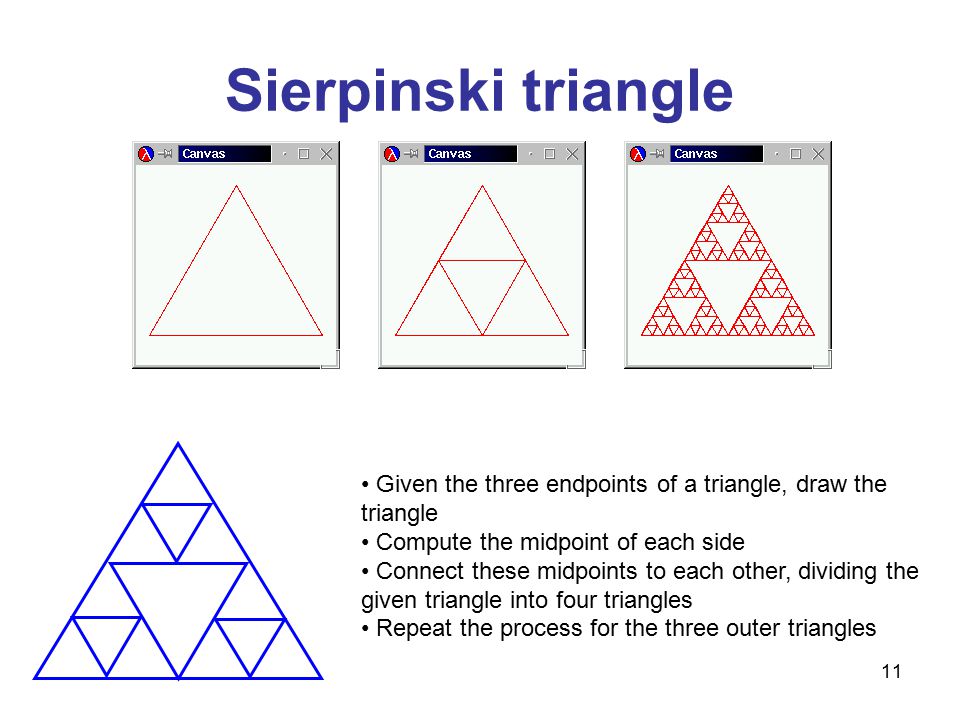 Sierpinski triangle

Canvas

Canvas

Canvas

• Given the three endpoints of a triangle, draw the triangle
• Compute the midpoint of each side
• Connect these midpoints to each other, dividing the given triangle into four triangles
• Repeat the process for the three outer triangles

11